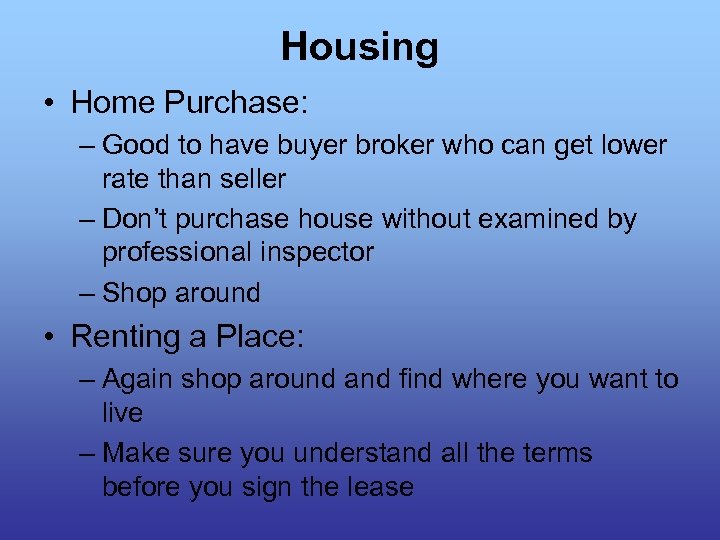 Housing

• Home Purchase:
– Good to have buyer broker who can get lower rate than seller
– Don't purchase house without examined by professional inspector
– Shop around

• Renting a Place:
– Again shop around and find where you want to live
– Make sure you understand all the terms before you sign the lease